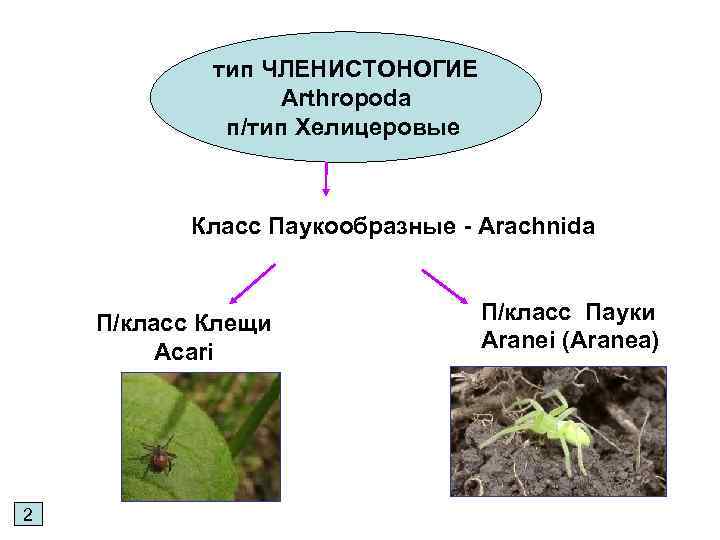 тип ЧЛЕНИСТОНОГИЕ
Arthropoda
п/тип Хелицеровые

Класс Паукообразные - Arachnida

П/класс Клещи
Acari

П/класс Пауки
Aranei (Aranea)

2